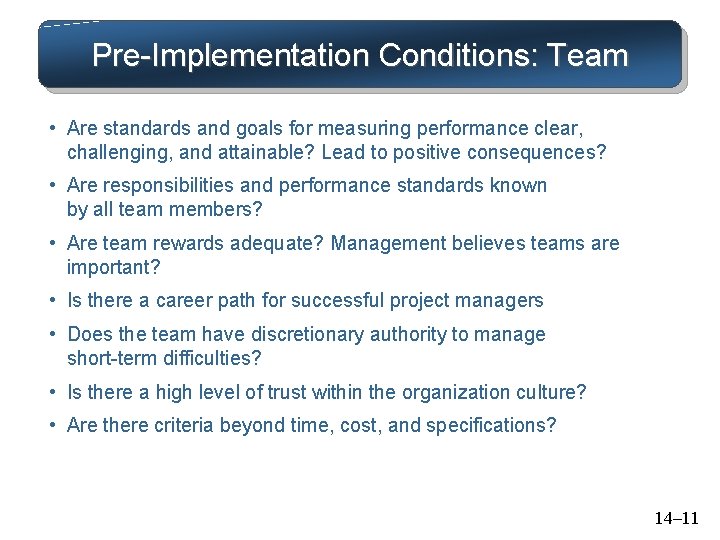 Pre-Implementation Conditions: Team

• Are standards and goals for measuring performance clear, challenging, and attainable? Lead to positive consequences?

• Are responsibilities and performance standards known by all team members?

• Are team rewards adequate? Management believes teams are important?

• Is there a career path for successful project managers

• Does the team have discretionary authority to manage short-term difficulties?

• Is there a high level of trust within the organization culture?

• Are there criteria beyond time, cost, and specifications?

14–11